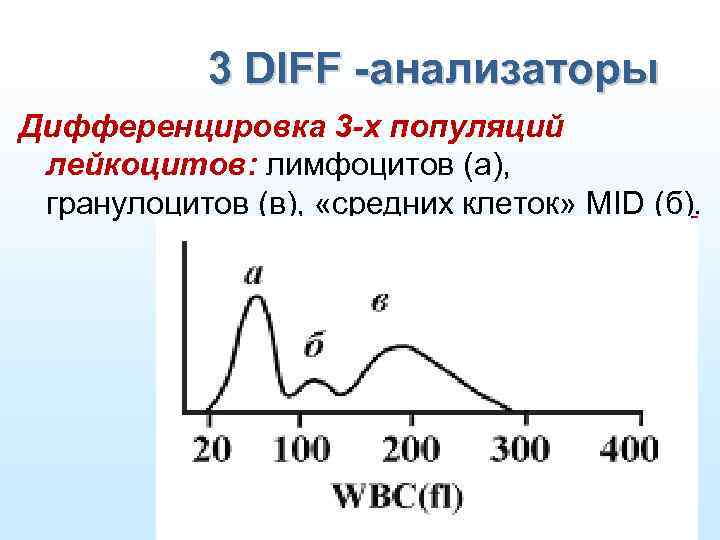 3 DIFF -анализаторы

Дифференцировка 3-х популяций лейкоцитов: лимфоцитов (а), гранулоцитов (в), «средних клеток» MID (б).

а

б

в

20 100 200 300 400

WBC(fl)